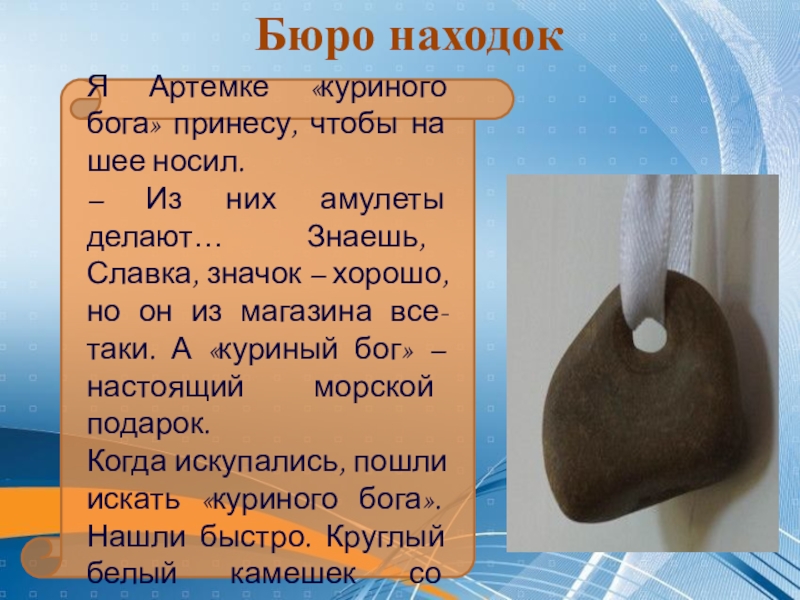 Бюро находок

Я Артемке «куриного бога» принесу, чтобы на шее носил.
– Из них амулеты делают… Знаешь, Славка, значок – хорошо, но он из магазина все-таки. А «куриный бог» – настоящий морской подарок.
Когда искупались, пошли искать «куриного бога». Нашли быстро. Круглый белый камешек со